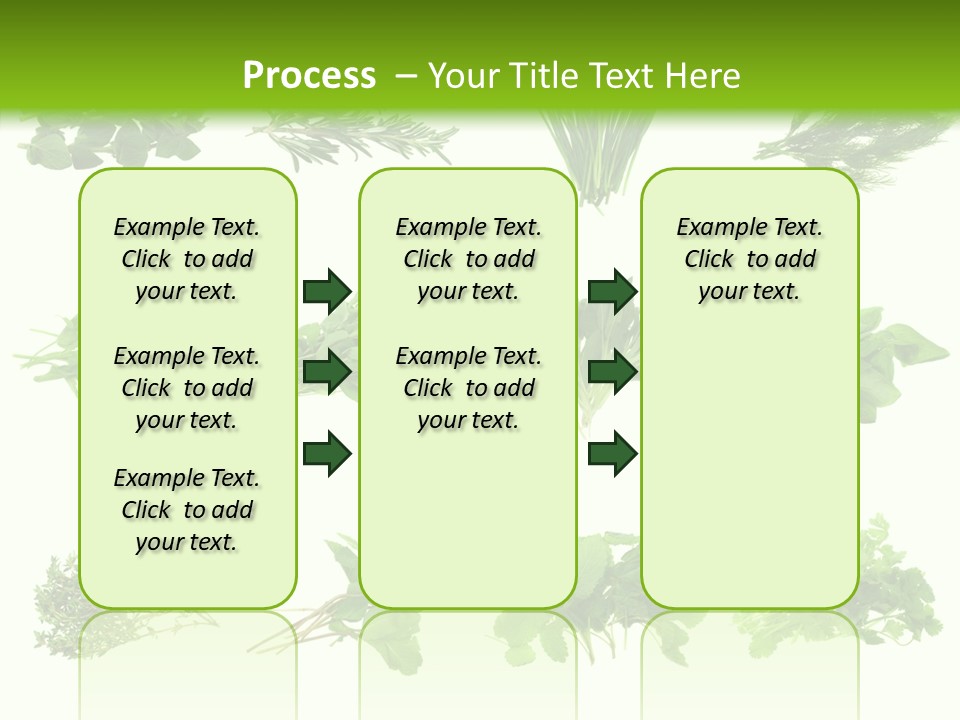 Process – Your Title Text Here

Example Text. Click to add your text.

Example Text. Click to add your text.

Example Text. Click to add your text.

Example Text. Click to add your text.

Example Text. Click to add your text.

Example Text. Click to add your text.